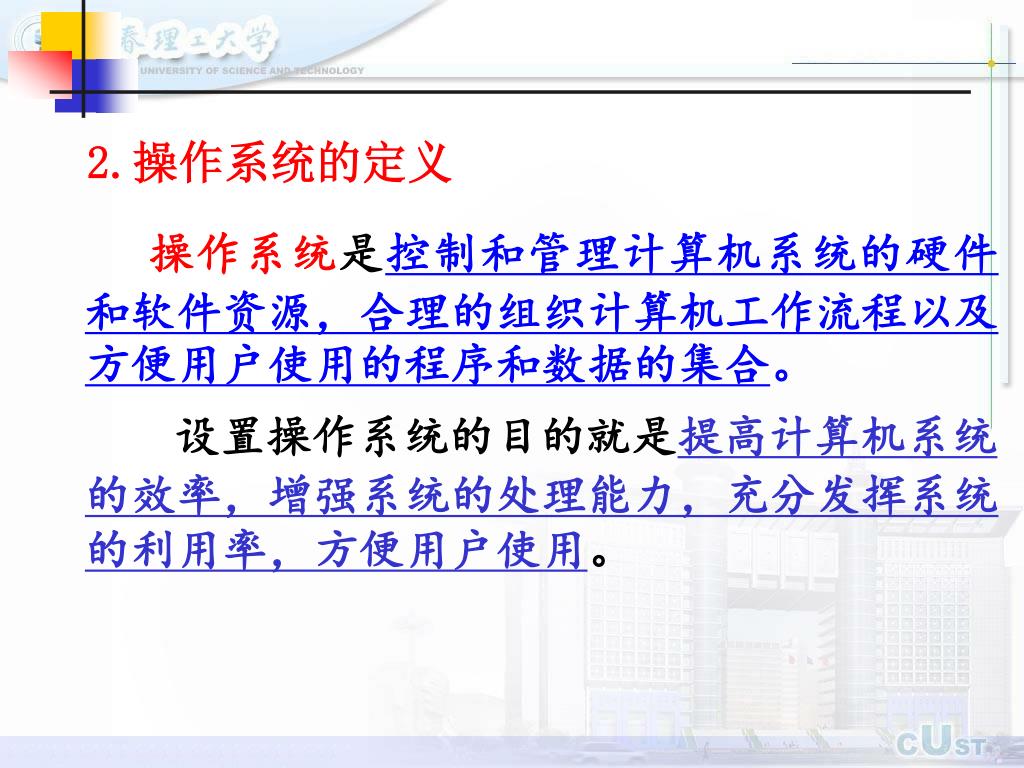 春理工大学
UNIVERSITY OF SCIENCE AND TECHNOLOGY

2.操作系统的定义

操作系统是控制和管理计算机系统的硬件和软件资源，合理的组织计算机工作流程以及方便用户使用的程序和数据的集合。

设置操作系统的目的就是提高计算机系统的效率，增强系统的处理能力，充分发挥系统的利用率，方便用户使用。

CUST